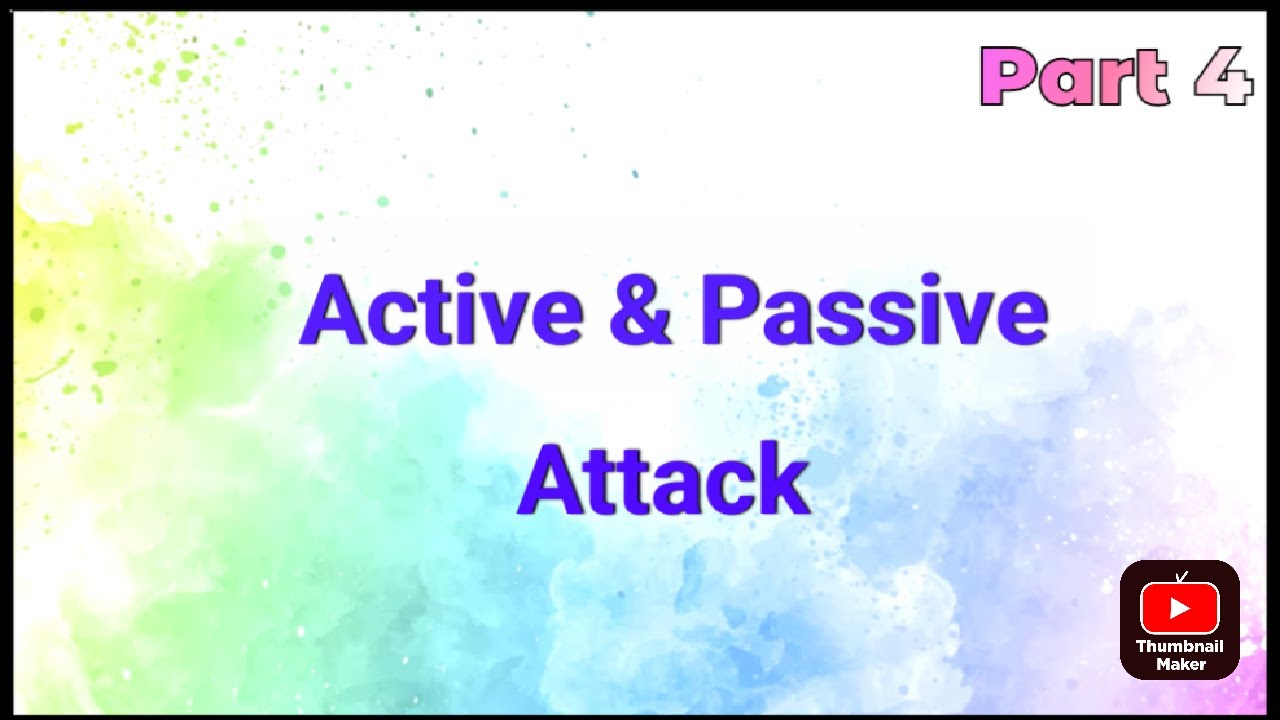 Part 4

Active & Passive Attack

Thumbnail Maker